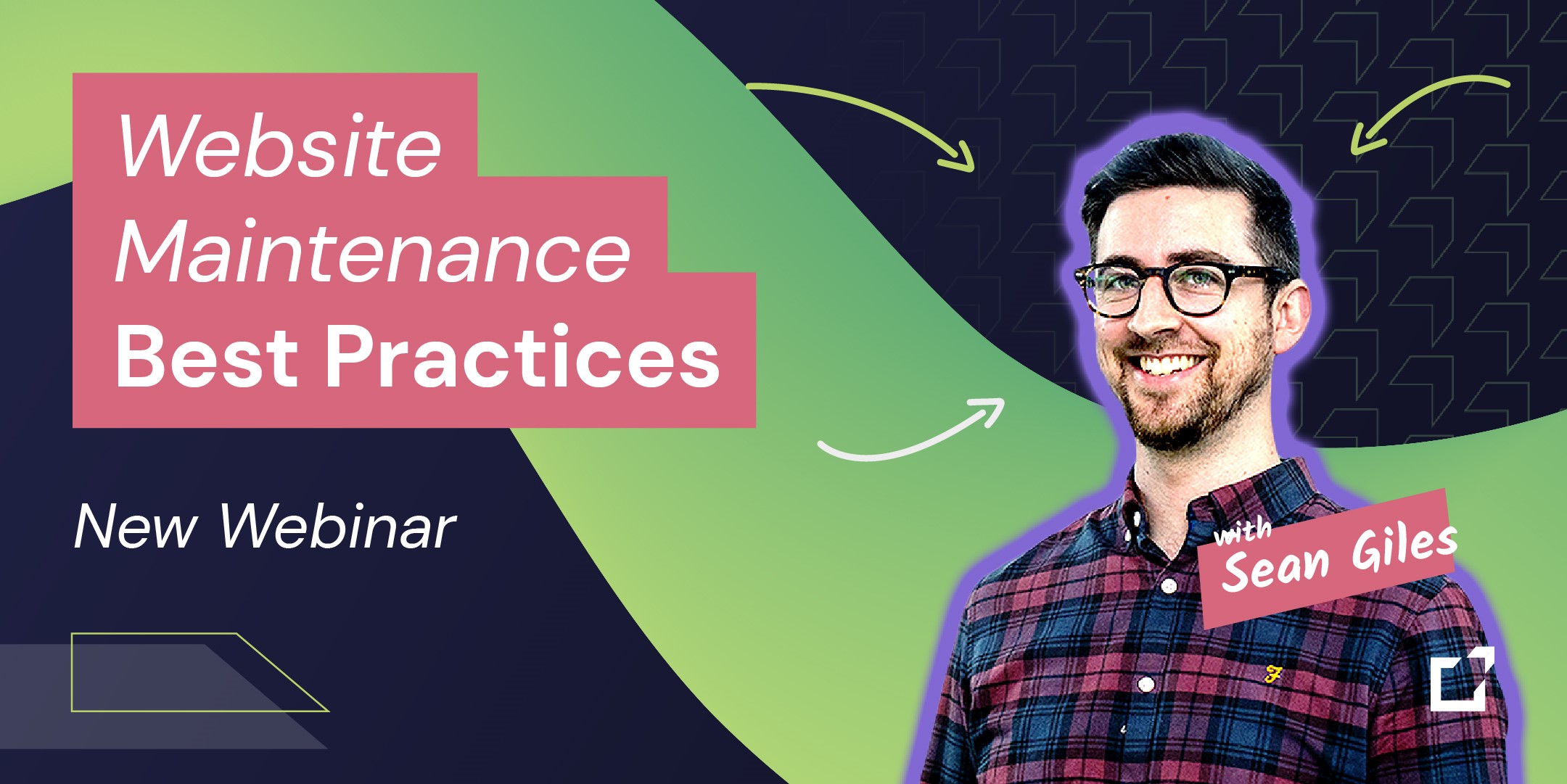 Website Maintenance Best Practices

New Webinar

with Sean Giles